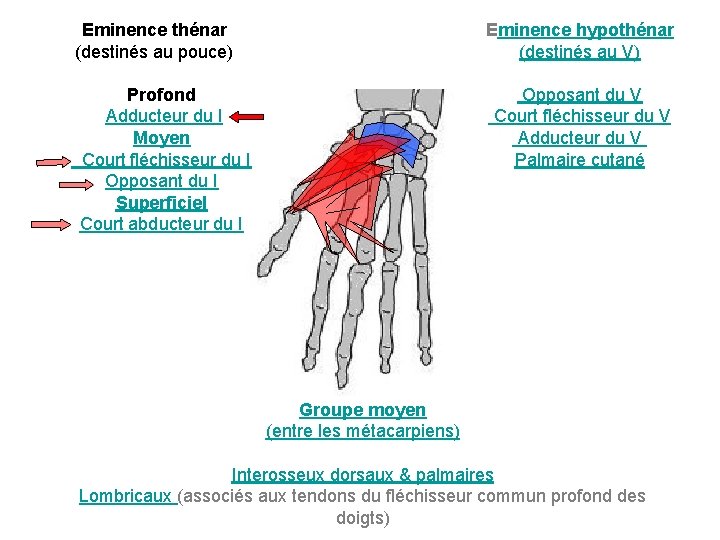 Eminence thénar
(destinés au pouce)

Profond
Adducteur du I
Moyen
Court fléchisseur du I
Opposant du I
Superficiel
Court abducteur du I

Eminence hypothénar
(destinés au V)

Opposant du V
Court fléchisseur du V
Adducteur du V
Palmaire cutané

Groupe moyen
(entre les métacarpiens)

Interosseux dorsaux & palmaires
Lombricaux (associés aux tendons du fléchisseur commun profond des doigts)